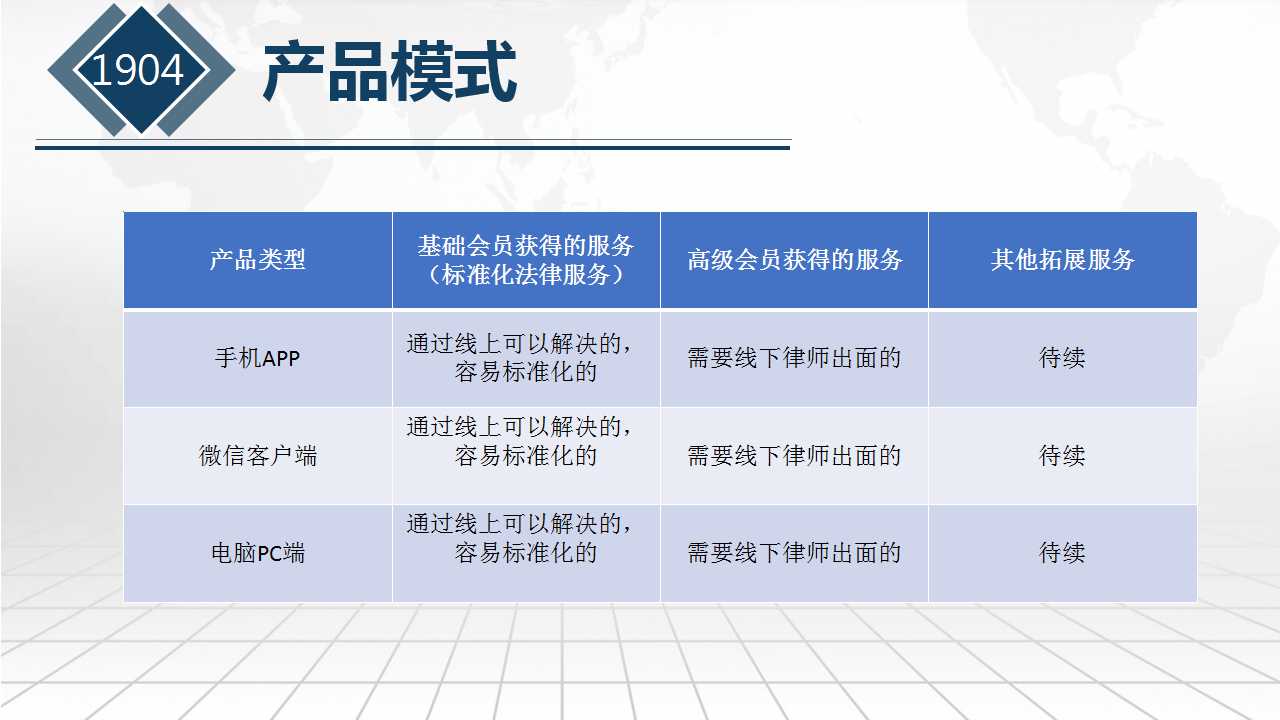 1904 产品模式

| 产品类型 | 基础会员获得的服务（标准化法律服务） | 高级会员获得的服务 | 其他拓展服务 |
|---|---|---|---|
| 手机APP | 通过线上可以解决的，容易标准化的 | 需要线下律师出面的 | 待续 |
| 微信客户端 | 通过线上可以解决的，容易标准化的 | 需要线下律师出面的 | 待续 |
| 电脑PC端 | 通过线上可以解决的，容易标准化的 | 需要线下律师出面的 | 待续 |